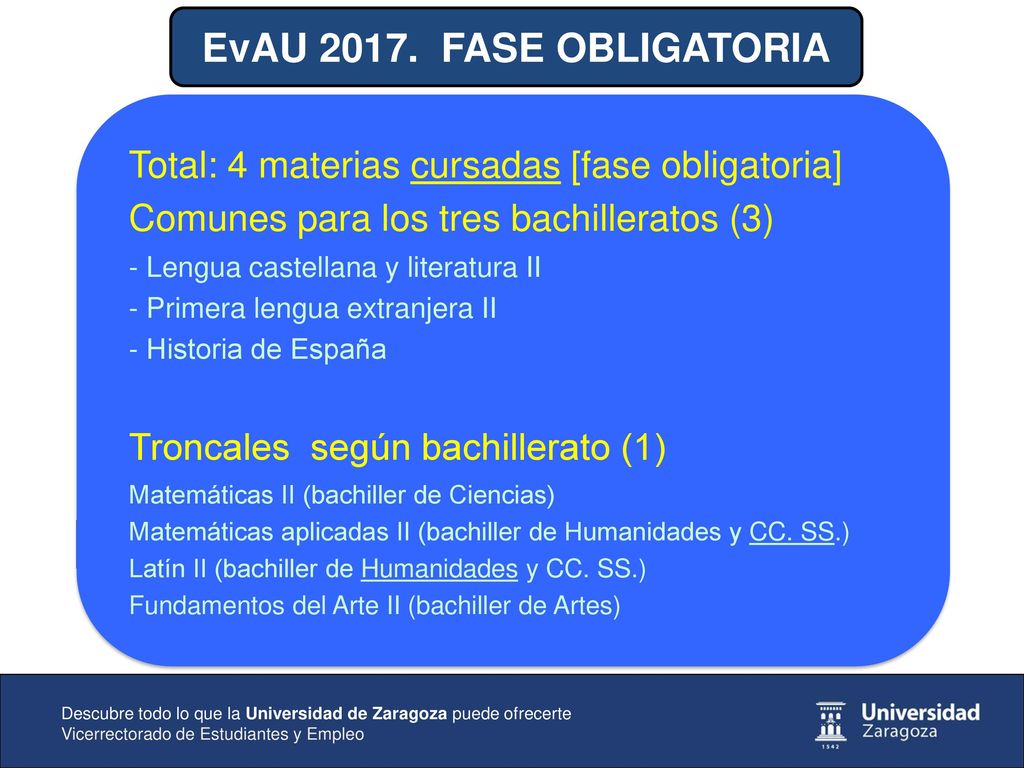 EvAU 2017. FASE OBLIGATORIA

Total: 4 materias cursadas [fase obligatoria]

Comunes para los tres bachilleratos (3)

- Lengua castellana y literatura II
- Primera lengua extranjera II
- Historia de España

Troncales según bachillerato (1)

Matemáticas II (bachiller de Ciencias)
Matemáticas aplicadas II (bachiller de Humanidades y CC. SS.)
Latín II (bachiller de Humanidades y CC. SS.)
Fundamentos del Arte II (bachiller de Artes)

Descubre todo lo que la Universidad de Zaragoza puede ofrecerte
Vicerrectorado de Estudiantes y Empleo

1542
Universidad Zaragoza